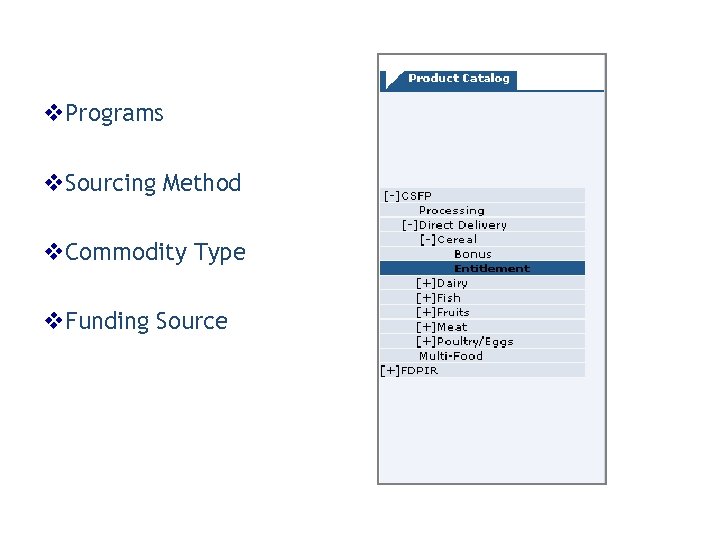 ❖Programs

❖Sourcing Method

❖Commodity Type

❖Funding Source

Product Catalog

[-]CSFP
Processing
[-]Direct Delivery
[-]Cereal
Bonus
Entitlement
[+]Dairy
[+]Fish
[+]Fruits
[+]Meat
[+]Poultry/Eggs
Multi-Food
[+]FDPIR